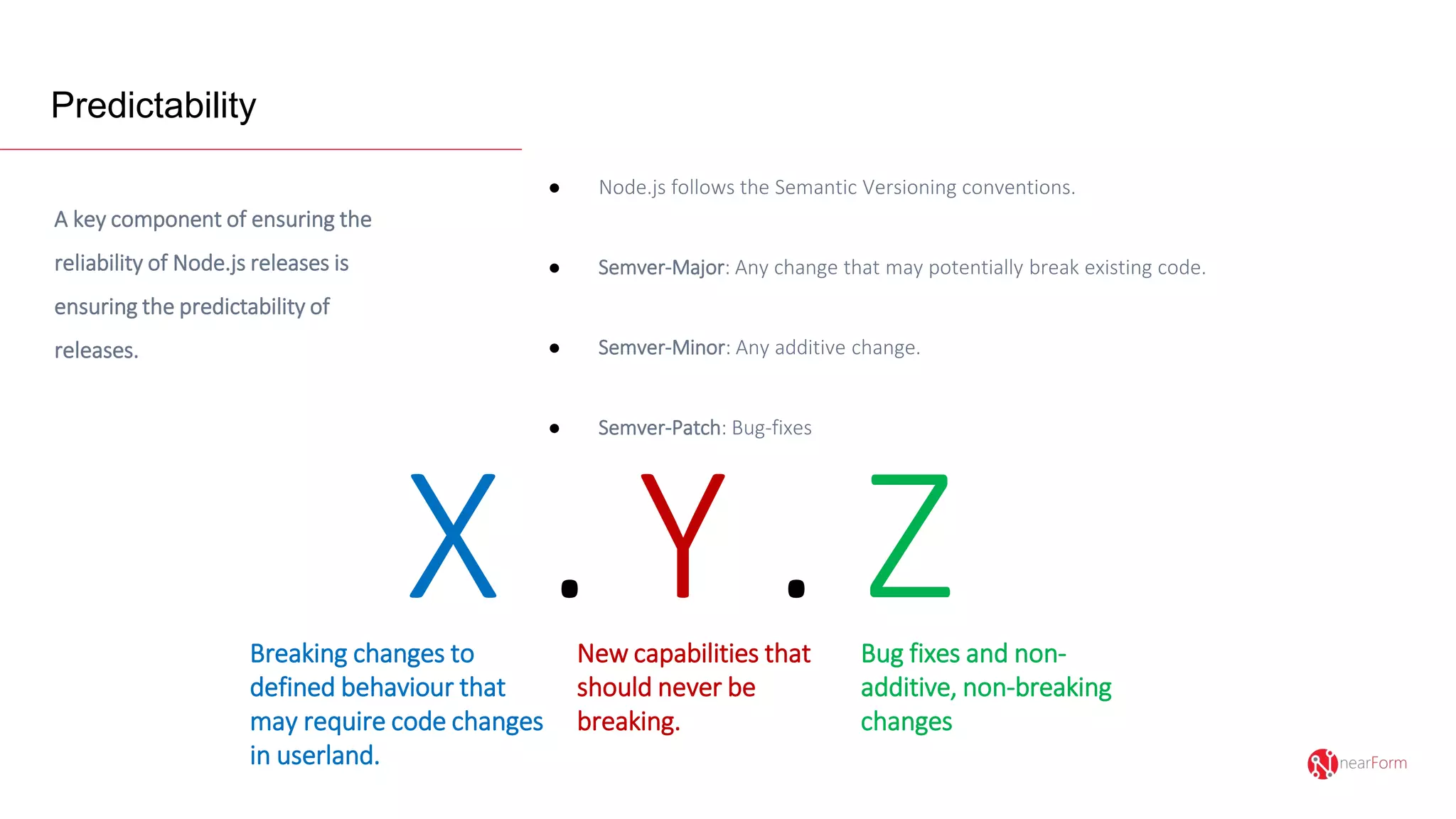 Predictability

A key component of ensuring the reliability of Node.js releases is ensuring the predictability of releases.

- Node.js follows the Semantic Versioning conventions.
- Semver-Major: Any change that may potentially break existing code.
- Semver-Minor: Any additive change.
- Semver-Patch: Bug-fixes

X . Y . Z

Breaking changes to defined behaviour that may require code changes in userland.

New capabilities that should never be breaking.

Bug fixes and non-additive, non-breaking changes

nearForm